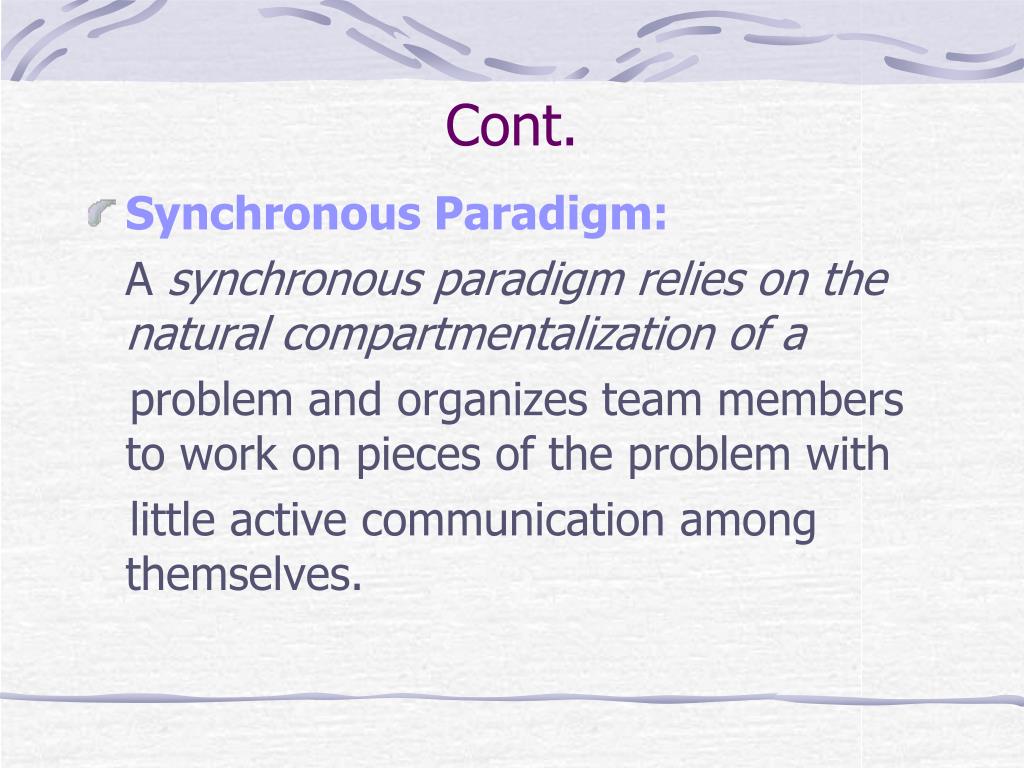 Cont.

Synchronous Paradigm:

A synchronous paradigm relies on the natural compartmentalization of a problem and organizes team members to work on pieces of the problem with little active communication among themselves.